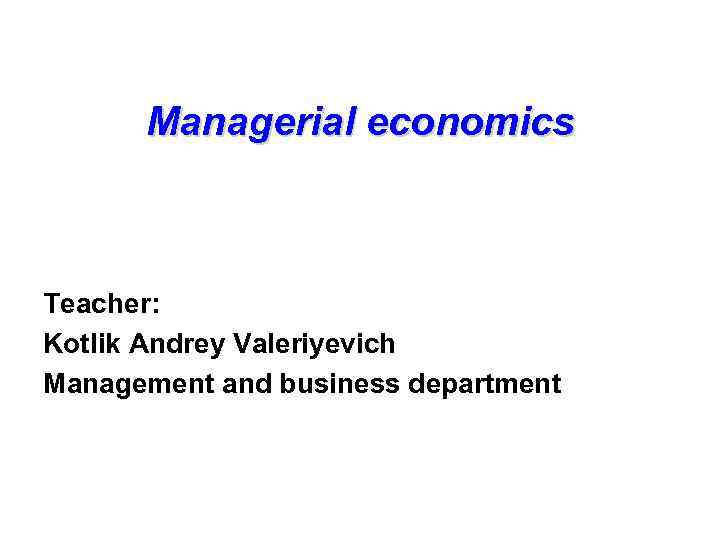 Managerial economics

Teacher:
Kotlik Andrey Valeriyevich
Management and business department